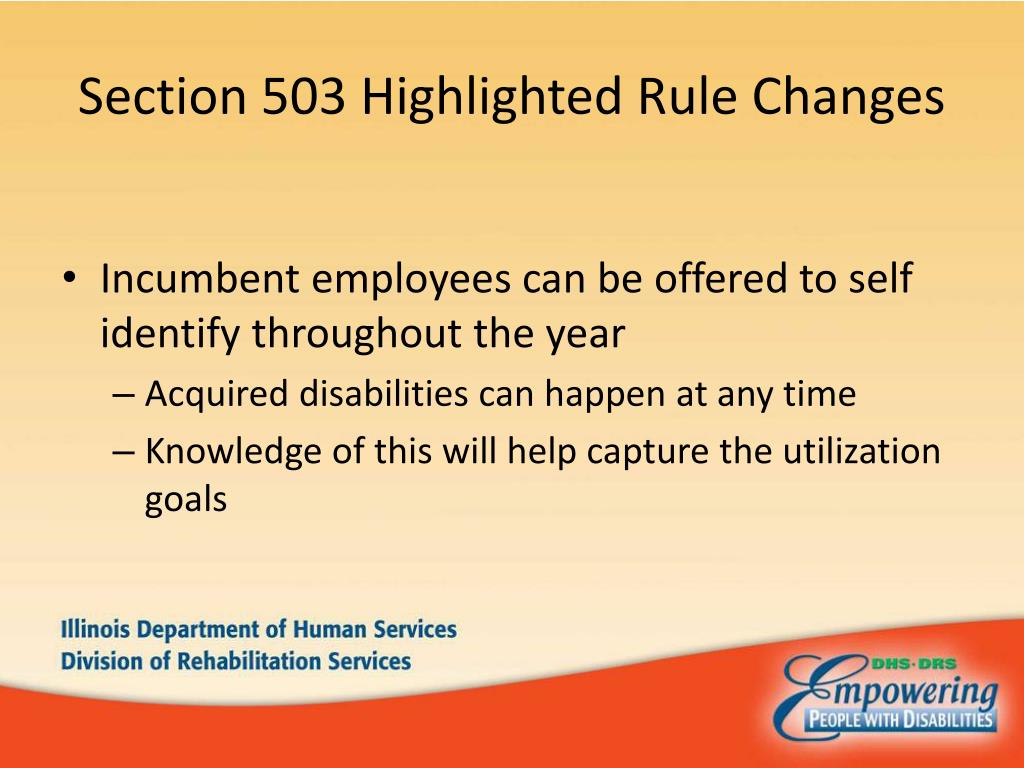 Section 503 Highlighted Rule Changes

• Incumbent employees can be offered to self identify throughout the year
– Acquired disabilities can happen at any time
– Knowledge of this will help capture the utilization goals

Illinois Department of Human Services
Division of Rehabilitation Services

DHS·DRS
Empowering
PEOPLE WITH DISABILITIES